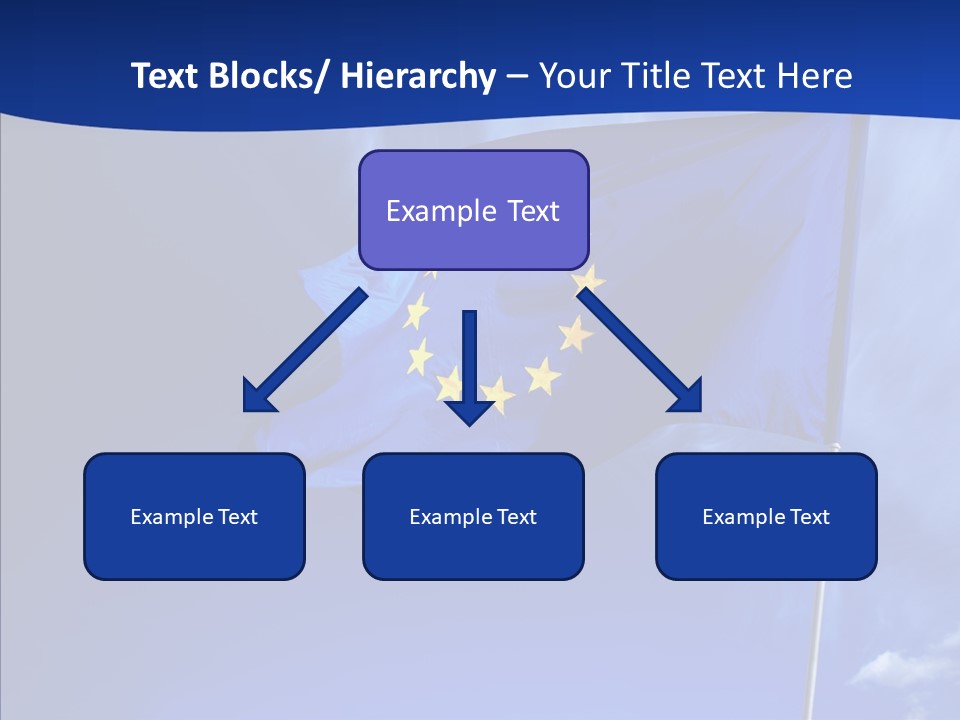 Text Blocks/ Hierarchy – Your Title Text Here

Example Text

Example Text

Example Text

Example Text